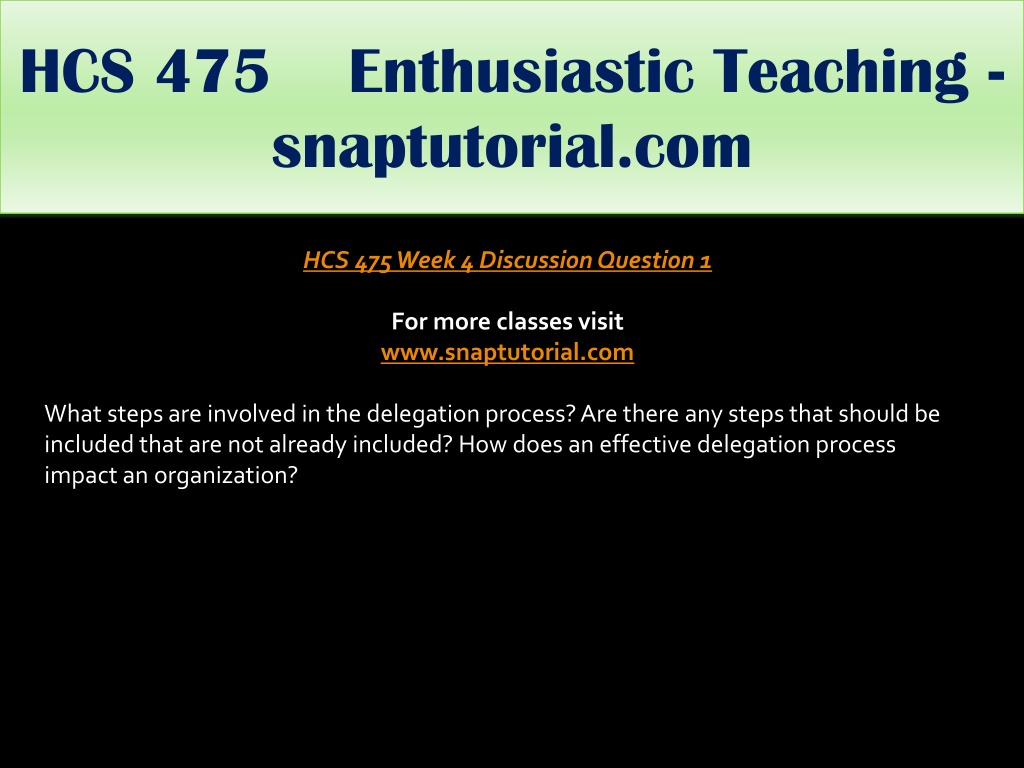 HCS 475 Enthusiastic Teaching - snaptutorial.com

HCS 475 Week 4 Discussion Question 1

For more classes visit
www.snaptutorial.com

What steps are involved in the delegation process? Are there any steps that should be included that are not already included? How does an effective delegation process impact an organization?